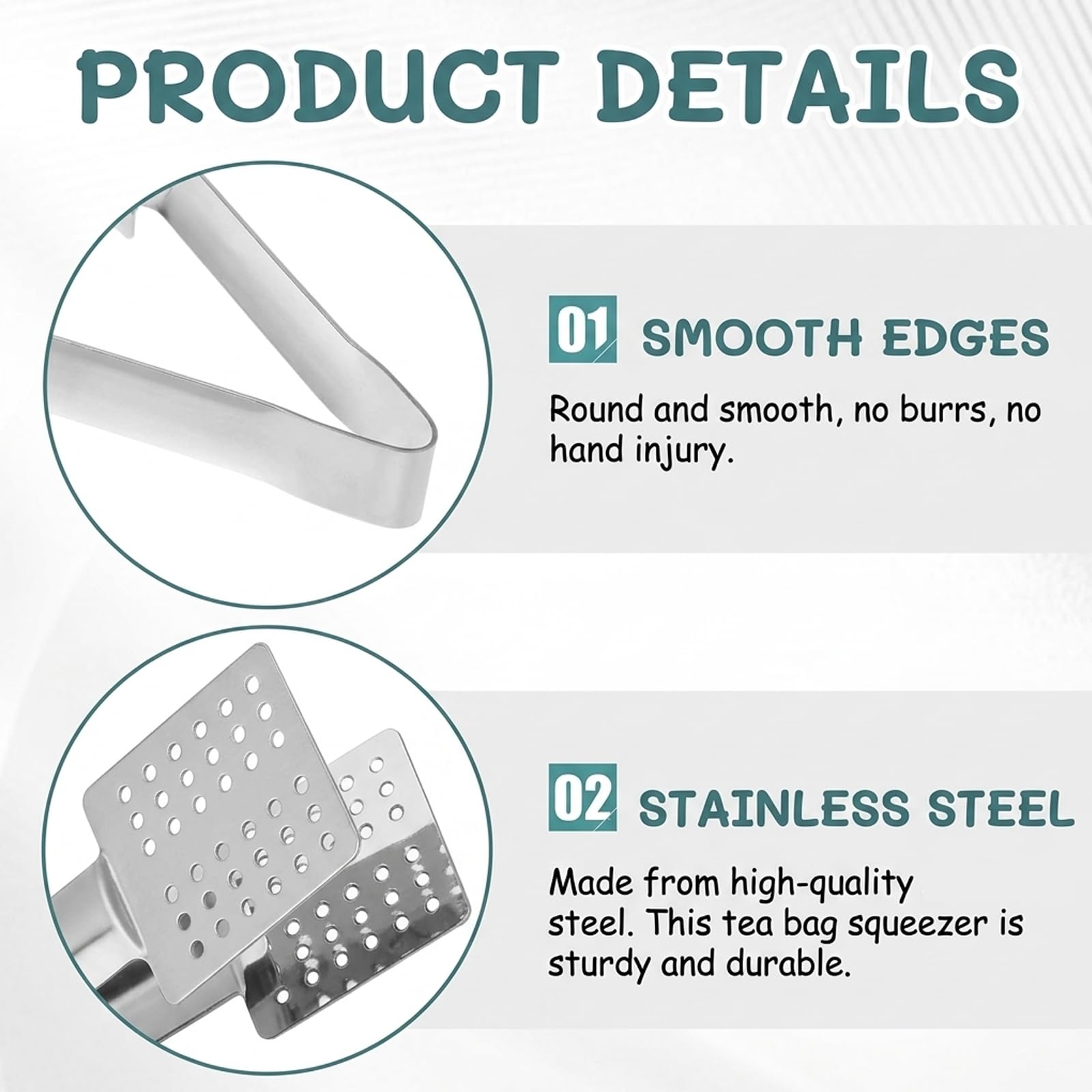 PRODUCT DETAILS

01 SMOOTH EDGES

Round and smooth, no burrs, no hand injury.

02 STAINLESS STEEL

Made from high-quality steel. This tea bag squeezer is sturdy and durable.